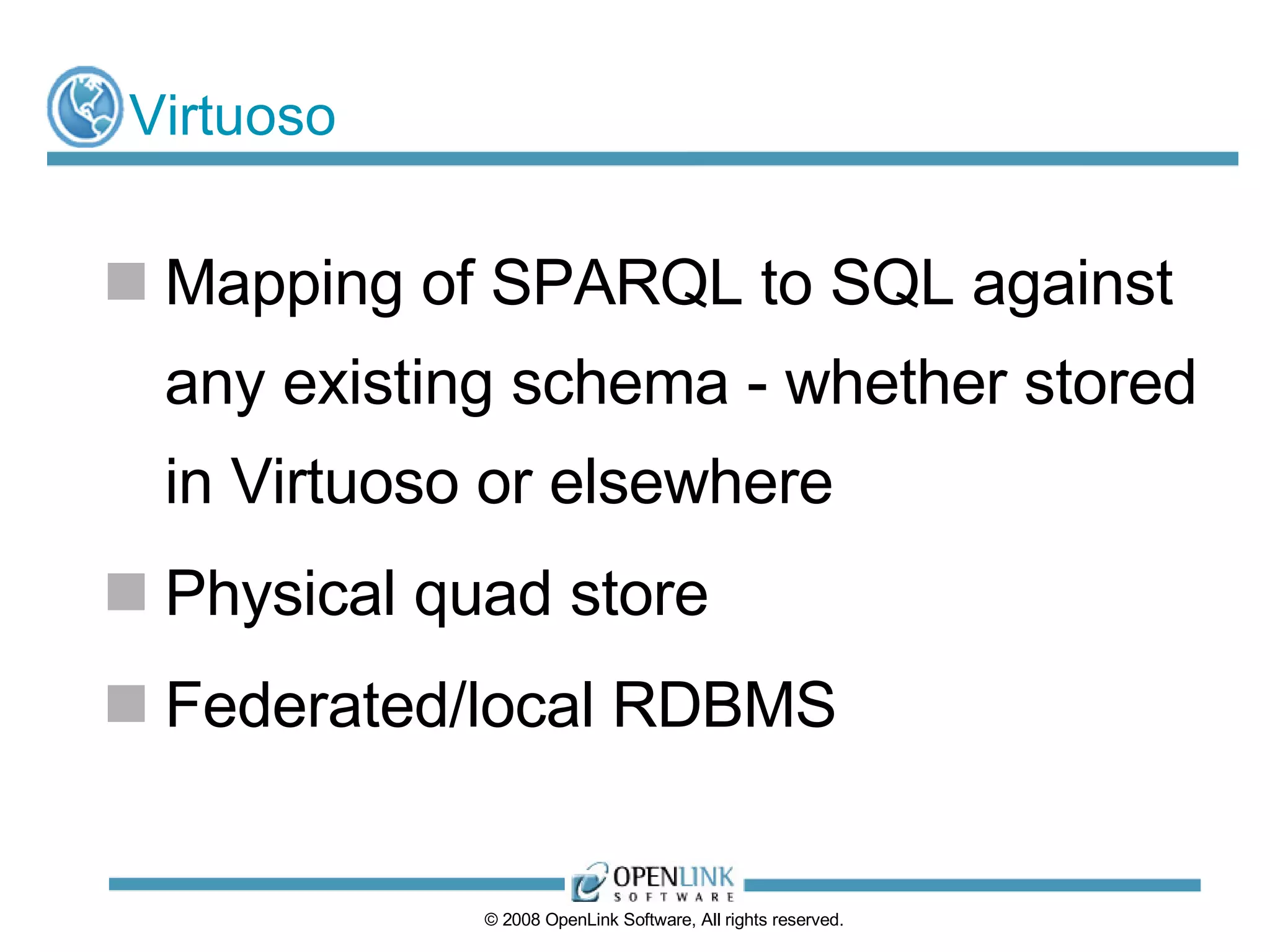 Virtuoso

Mapping of SPARQL to SQL against any existing schema - whether stored in Virtuoso or elsewhere

Physical quad store

Federated/local RDBMS

OPENLINK SOFTWARE

© 2008 OpenLink Software, All rights reserved.